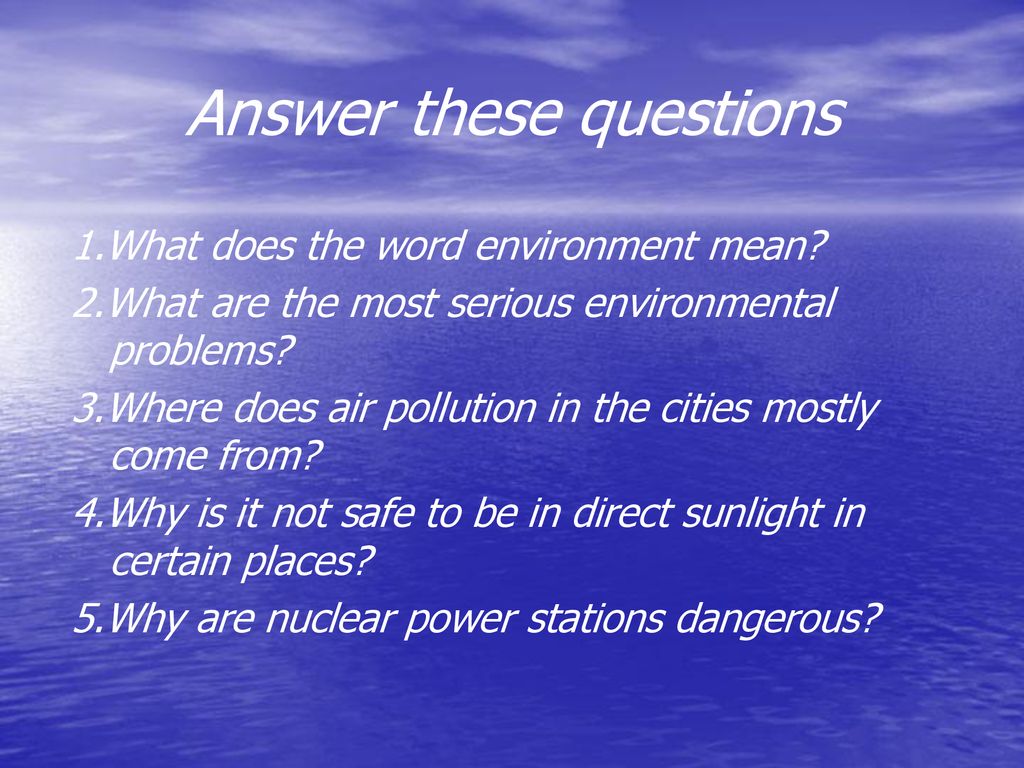 Answer these questions

1.What does the word environment mean?

2.What are the most serious environmental problems?

3.Where does air pollution in the cities mostly come from?

4.Why is it not safe to be in direct sunlight in certain places?

5.Why are nuclear power stations dangerous?